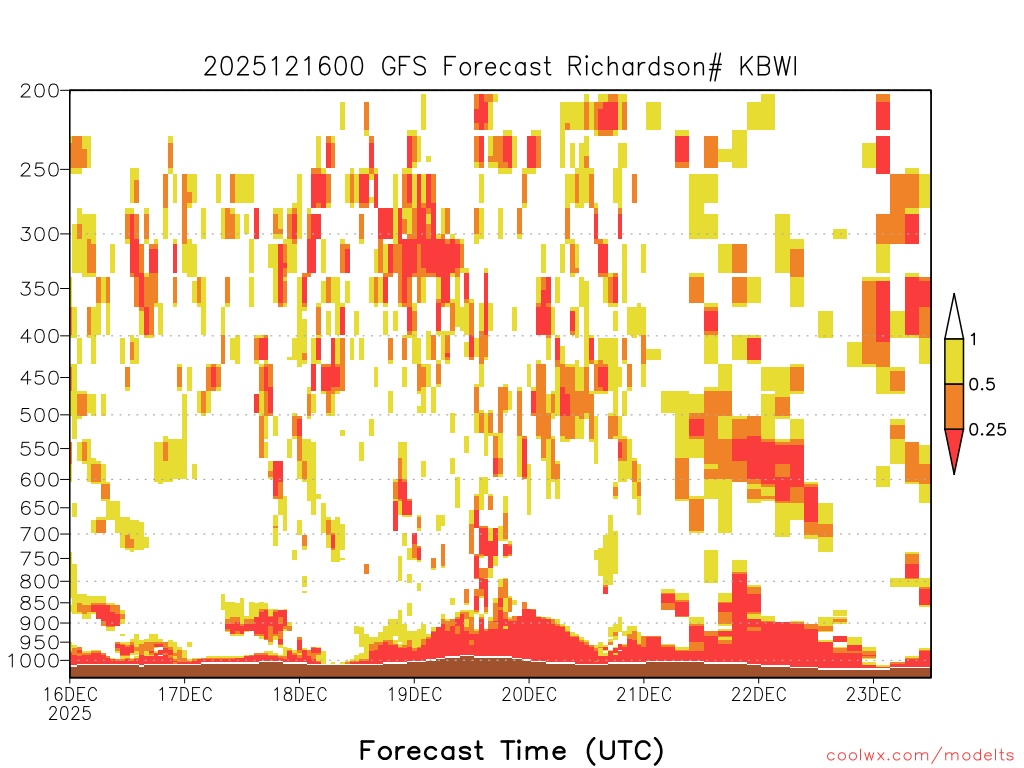 2025121600 GFS Forecast Richardson# KBWI

200
250
300
350
400
450
500
550
600
650
700
750
800
850
900
950
1000

1
0.5
0.25

16DEC
2025
17DEC
18DEC
19DEC
20DEC
21DEC
22DEC
23DEC

Forecast Time (UTC)

coolwx.com/modelts